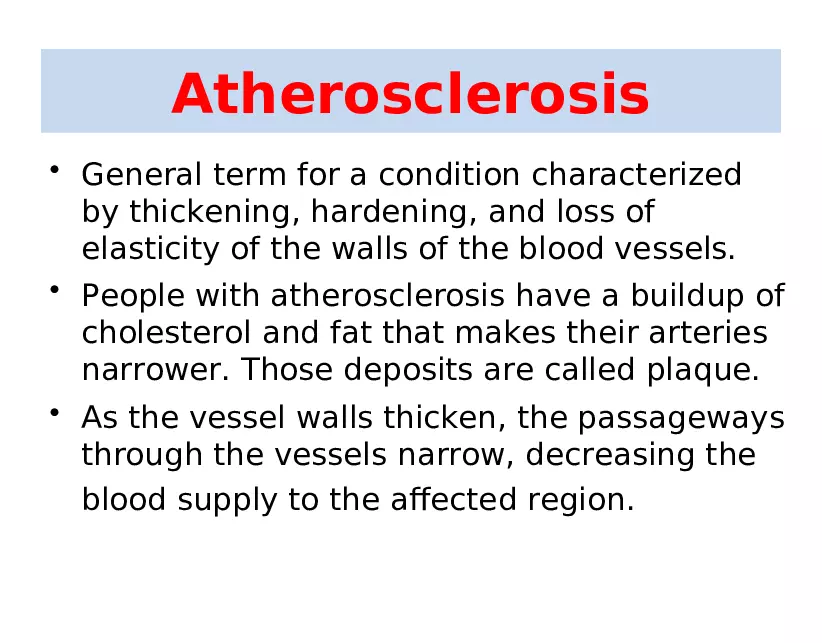 Atherosclerosis

• General term for a condition characterized by thickening, hardening, and loss of elasticity of the walls of the blood vessels.

• People with atherosclerosis have a buildup of cholesterol and fat that makes their arteries narrower. Those deposits are called plaque.

• As the vessel walls thicken, the passageways through the vessels narrow, decreasing the blood supply to the affected region.